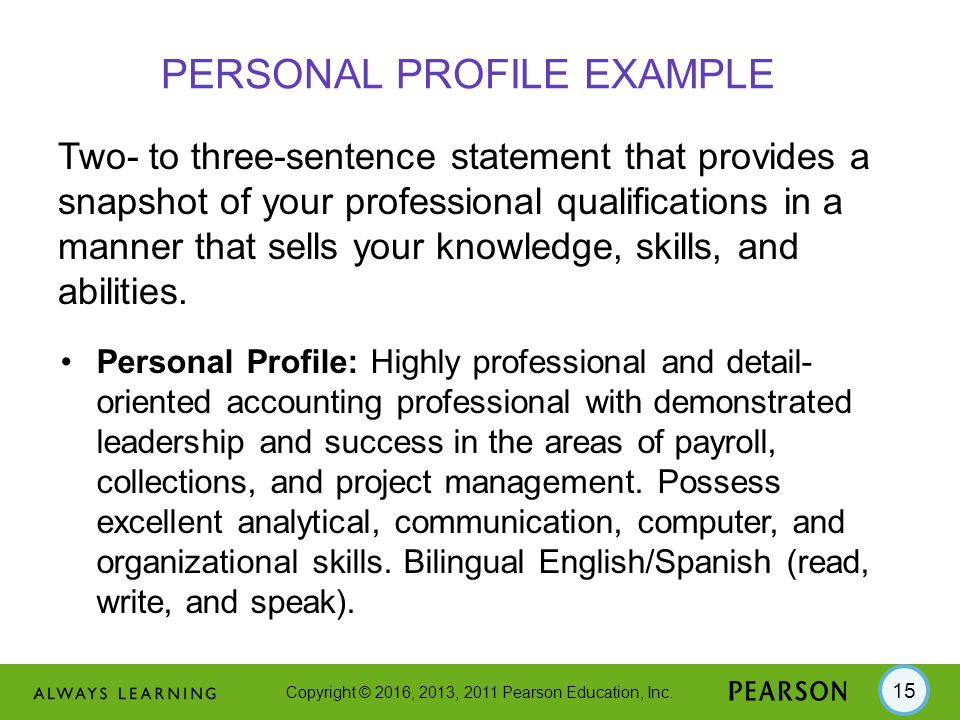 PERSONAL PROFILE EXAMPLE

Two- to three-sentence statement that provides a snapshot of your professional qualifications in a manner that sells your knowledge, skills, and abilities.

• **Personal Profile:** Highly professional and detail-oriented accounting professional with demonstrated leadership and success in the areas of payroll, collections, and project management. Possess excellent analytical, communication, computer, and organizational skills. Bilingual English/Spanish (read, write, and speak).

ALWAYS LEARNING

Copyright © 2016, 2013, 2011 Pearson Education, Inc.

PEARSON

15